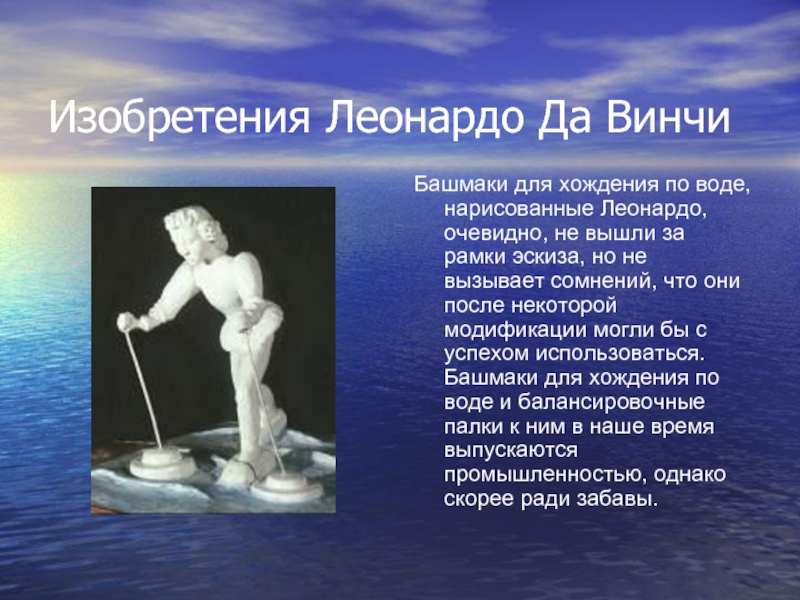 Изобретения Леонардо Да Винчи

Башмаки для хождения по воде, нарисованные Леонардо, очевидно, не вышли за рамки эскиза, но не вызывает сомнений, что они после некоторой модификации могли бы с успехом использоваться. Башмаки для хождения по воде и балансировочные палки к ним в наше время выпускаются промышленностью, однако скорее ради забавы.